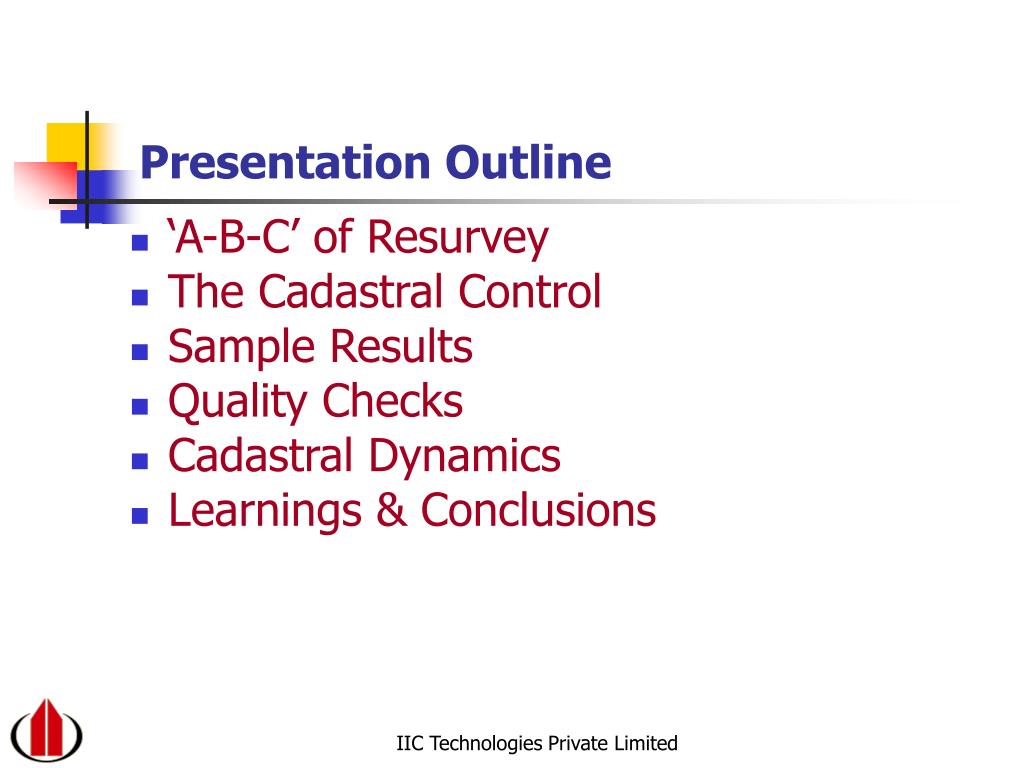 Presentation Outline

- ‘A-B-C’ of Resurvey
- The Cadastral Control
- Sample Results
- Quality Checks
- Cadastral Dynamics
- Learnings & Conclusions

IIC Technologies Private Limited